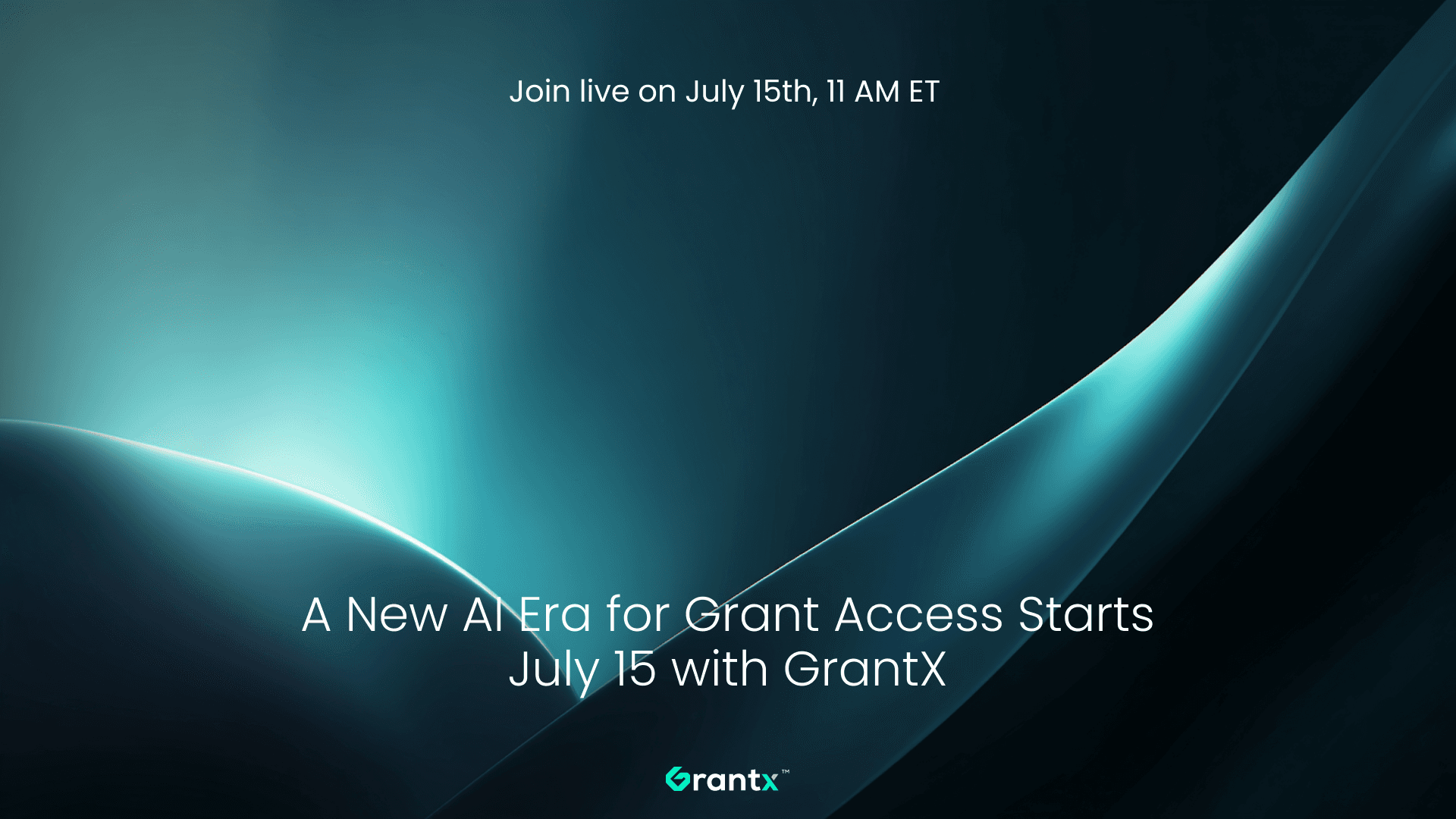 Join live on July 15th, 11 AM ET

A New AI Era for Grant Access Starts July 15 with GrantX

Grantx™